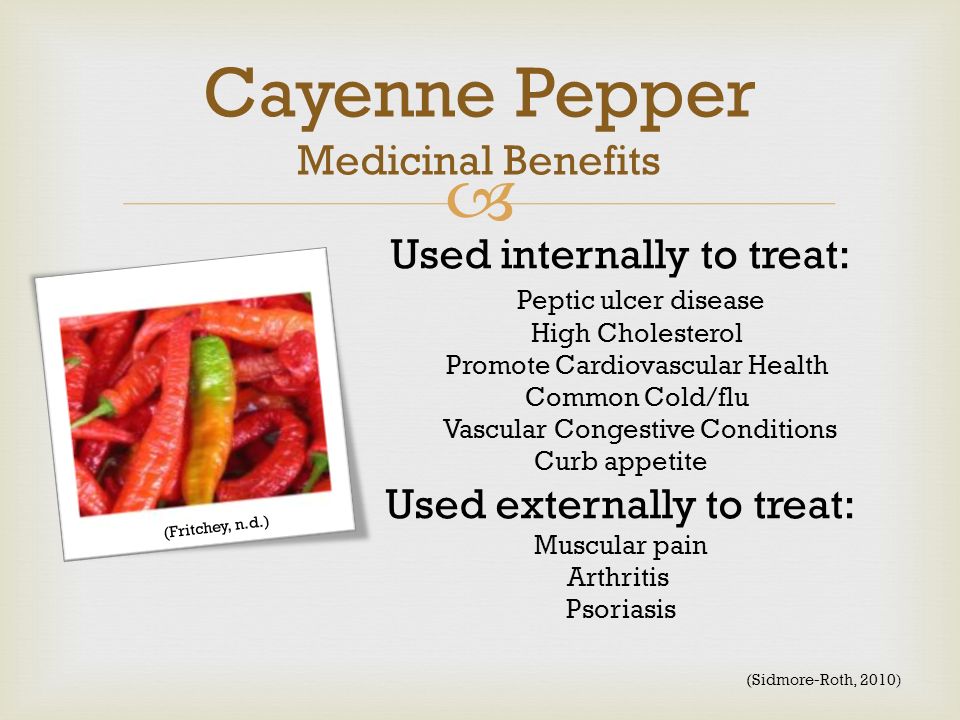 Cayenne Pepper
Medicinal Benefits

(Fritchey, n.d.)

Used internally to treat:

Peptic ulcer disease
High Cholesterol
Promote Cardiovascular Health
Common Cold/flu
Vascular Congestive Conditions
Curb appetite

Used externally to treat:

Muscular pain
Arthritis
Psoriasis

(Sidmore-Roth, 2010)